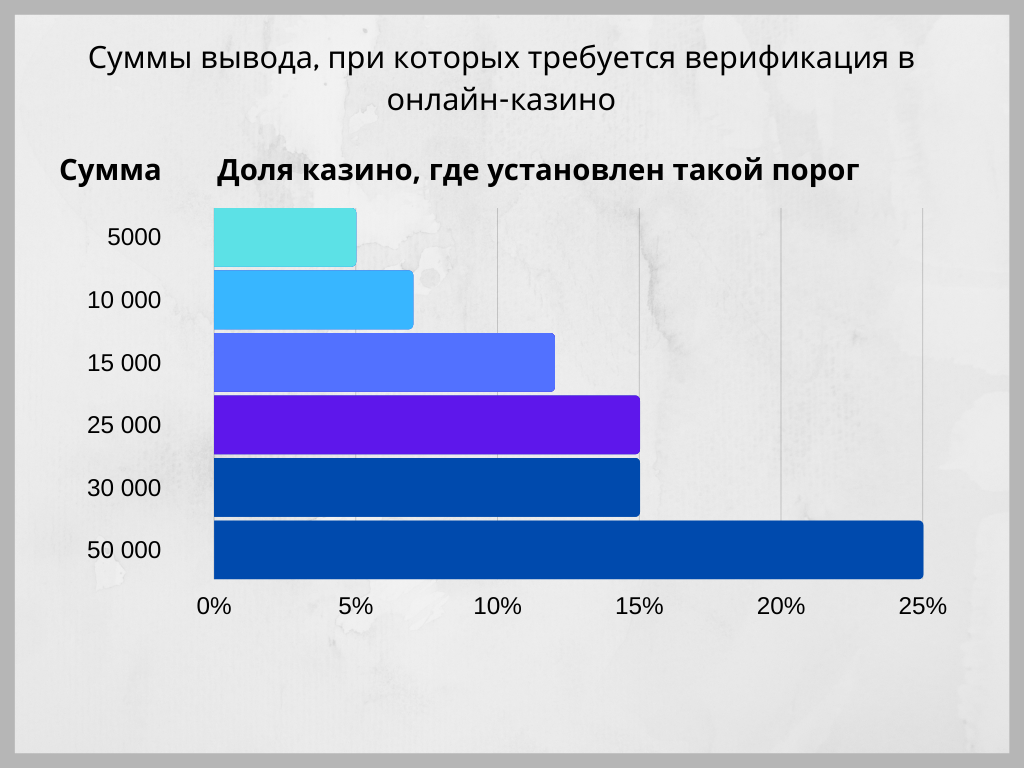 Суммы вывода, при которых требуется верификация в онлайн-казино

Сумма

Доля казино, где установлен такой порог

5000
10 000
15 000
25 000
30 000
50 000

0%
5%
10%
15%
20%
25%